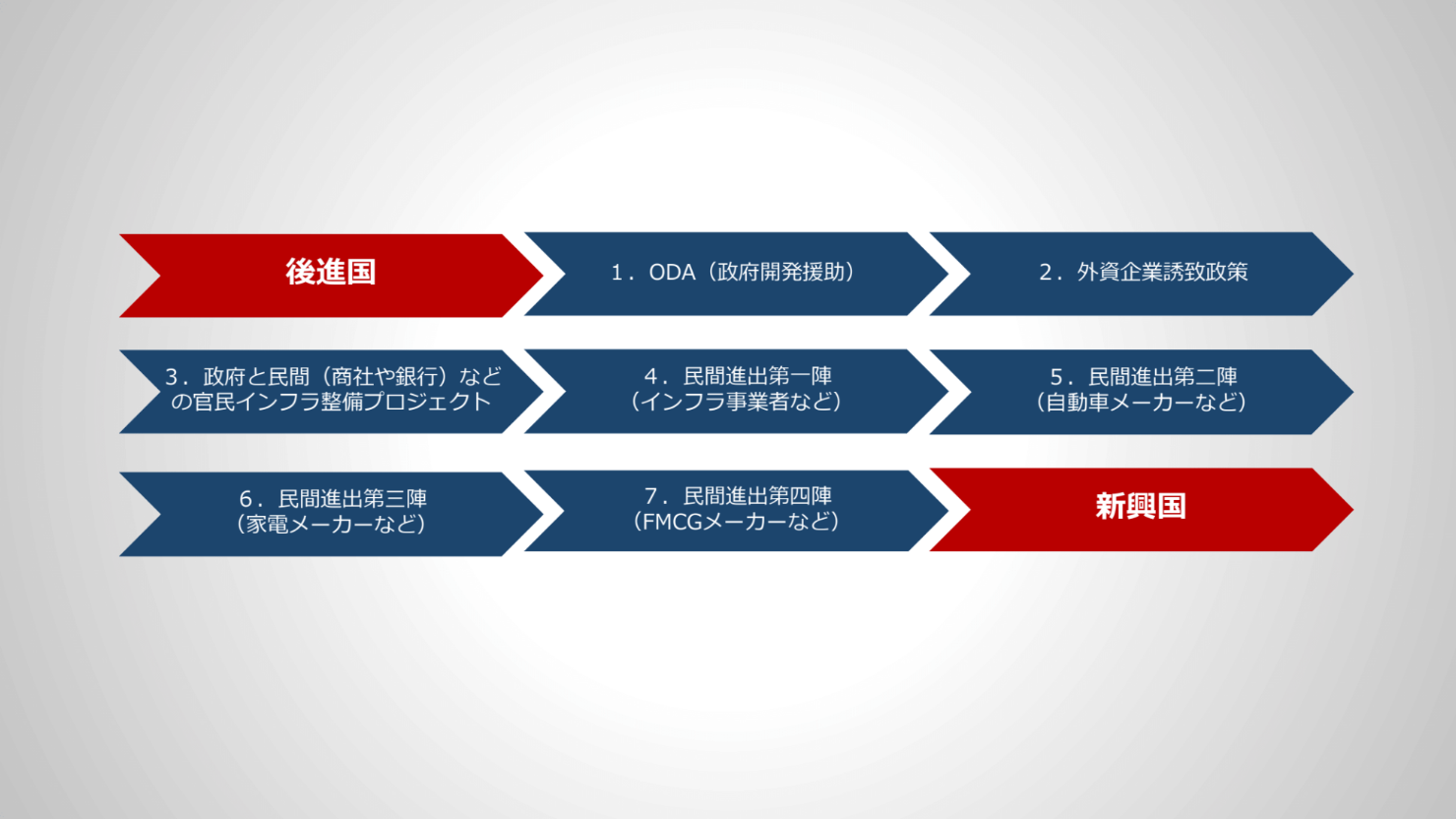 後進国

1．ODA（政府開発援助）

2．外資企業誘致政策

3．政府と民間（商社や銀行）などの官民インフラ整備プロジェクト

4．民間進出第一陣（インフラ事業者など）

5．民間進出第二陣（自動車メーカーなど）

6．民間進出第三陣（家電メーカーなど）

7．民間進出第四陣（FMCGメーカーなど）

新興国